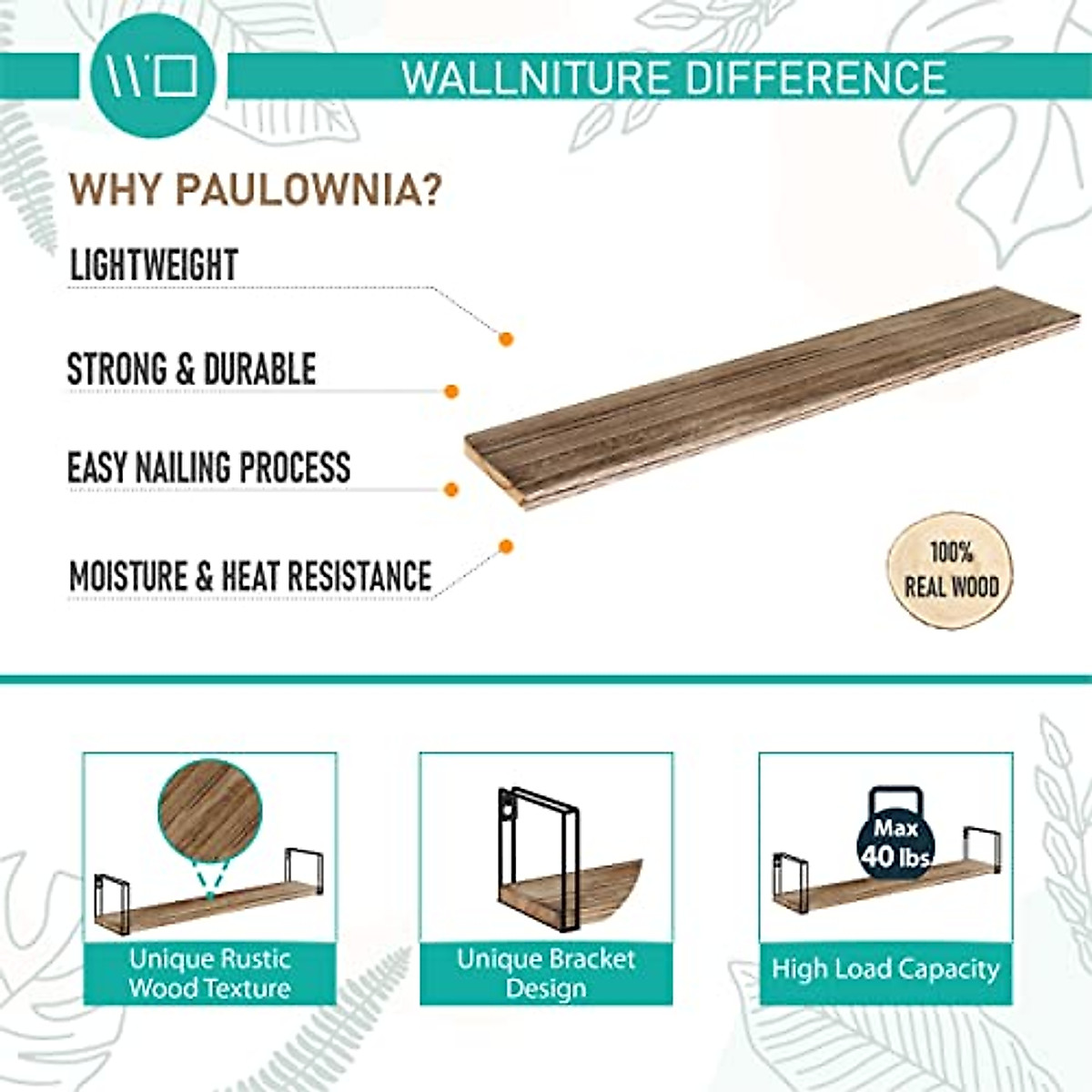 WALLNITURE DIFFERENCE

WHY PAULOWNIA?

LIGHTWEIGHT

STRONG & DURABLE

EASY NAILING PROCESS

MOISTURE & HEAT RESISTANCE

100% REAL WOOD

Unique Rustic Wood Texture

Unique Bracket Design

Max 40 lbs

High Load Capacity